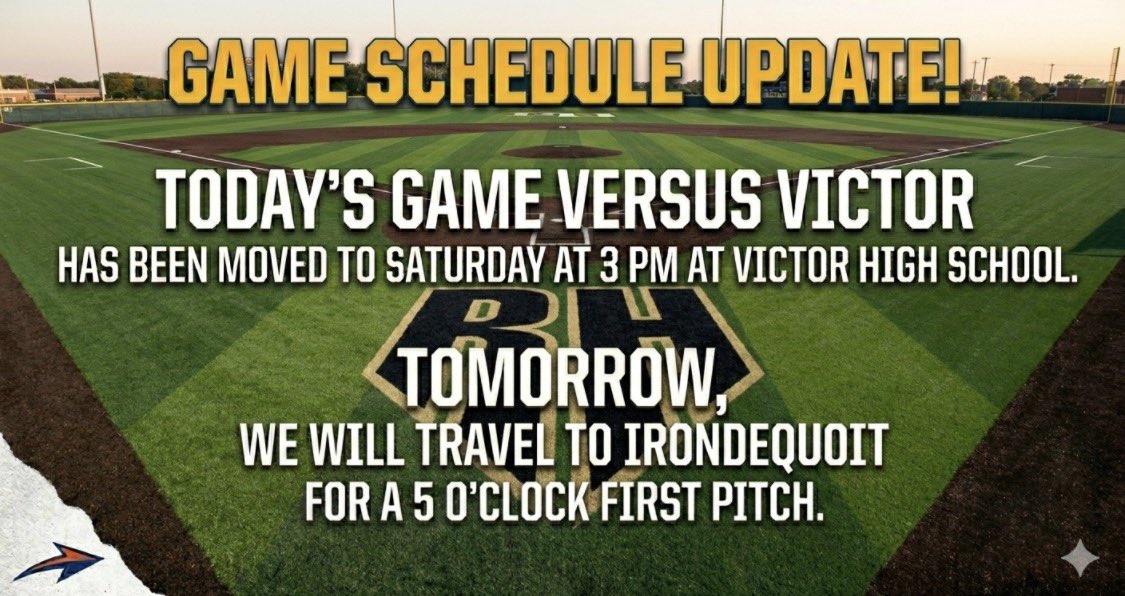 GAME SCHEDULE UPDATE!

TODAY'S GAME VERSUS VICTOR
HAS BEEN MOVED TO SATURDAY AT 3 PM AT VICTOR HIGH SCHOOL.

RH

TOMORROW,
WE WILL TRAVEL TO IRONDEQUOIT
FOR A 5 O'CLOCK FIRST PITCH.